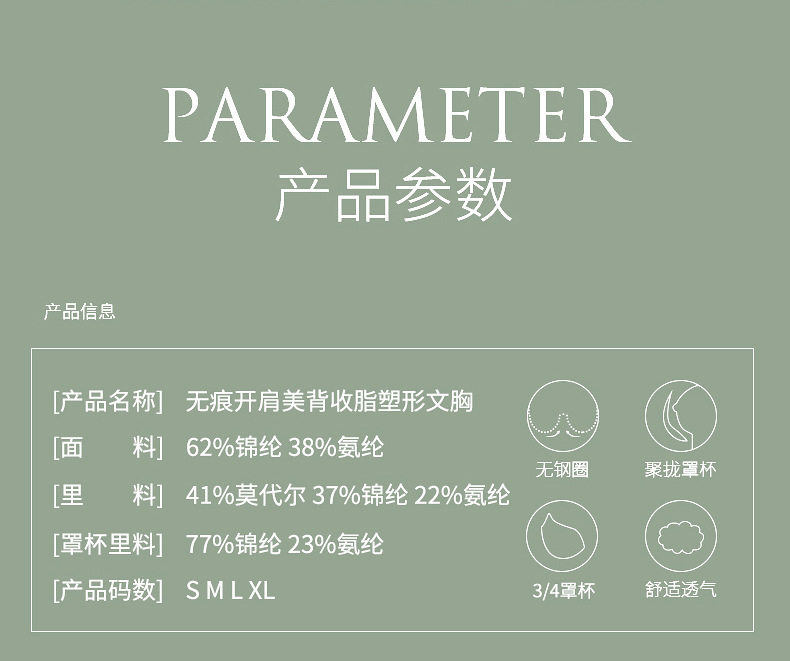 PARAMETER
产品参数

产品信息

[产品名称] 无痕开肩美背收脂塑形文胸
[面　　料] 62%锦纶 38%氨纶
[里　　料] 41%莫代尔 37%锦纶 22%氨纶
[罩杯里料] 77%锦纶 23%氨纶
[产品码数] S M L XL

无钢圈
聚拢罩杯
3/4罩杯
舒适透气